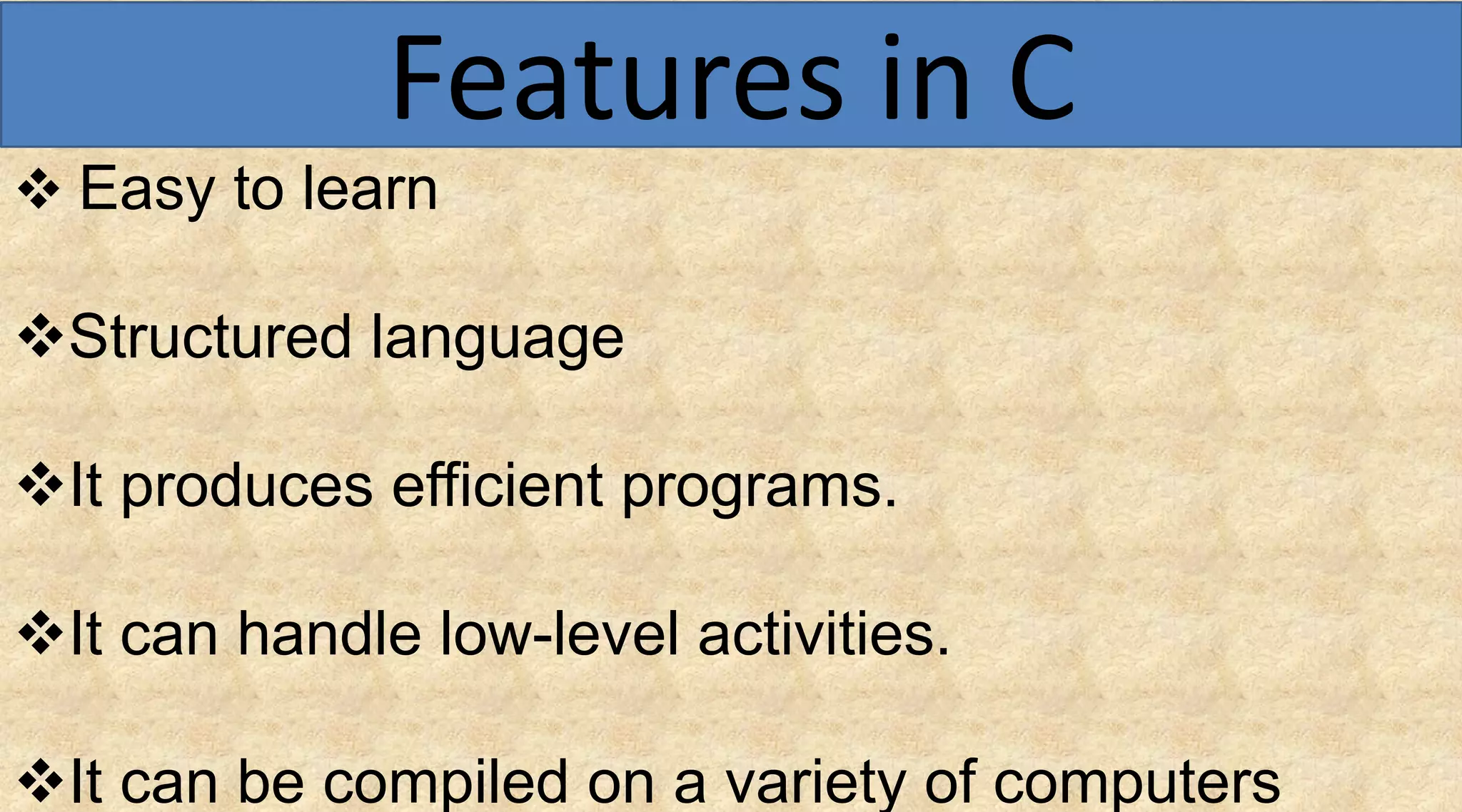 Features in C

❖ Easy to learn

❖Structured language

❖It produces efficient programs.

❖It can handle low-level activities.

❖It can be compiled on a variety of computers